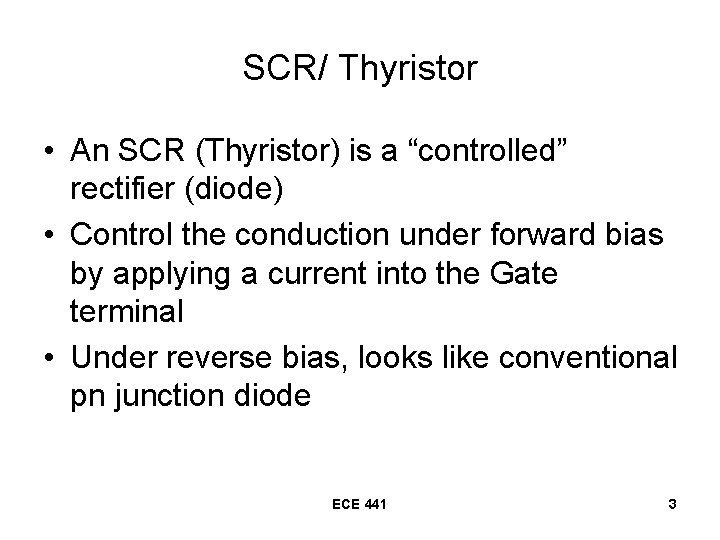 SCR/ Thyristor

• An SCR (Thyristor) is a “controlled” rectifier (diode)
• Control the conduction under forward bias by applying a current into the Gate terminal
• Under reverse bias, looks like conventional pn junction diode

ECE 441

3